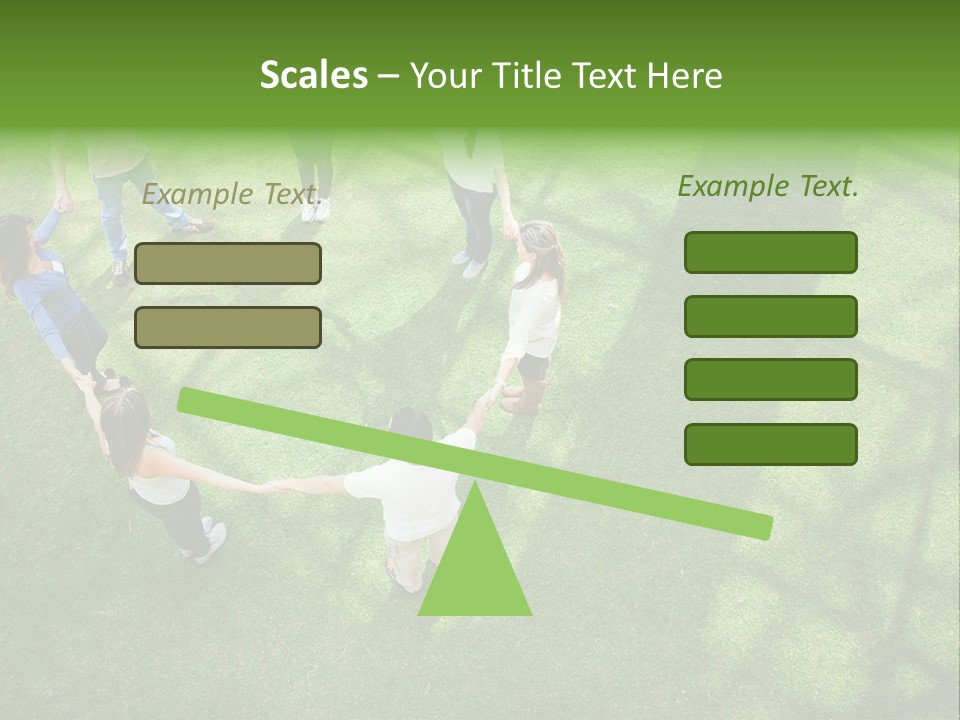 Scales – Your Title Text Here

Example Text.

Example Text.